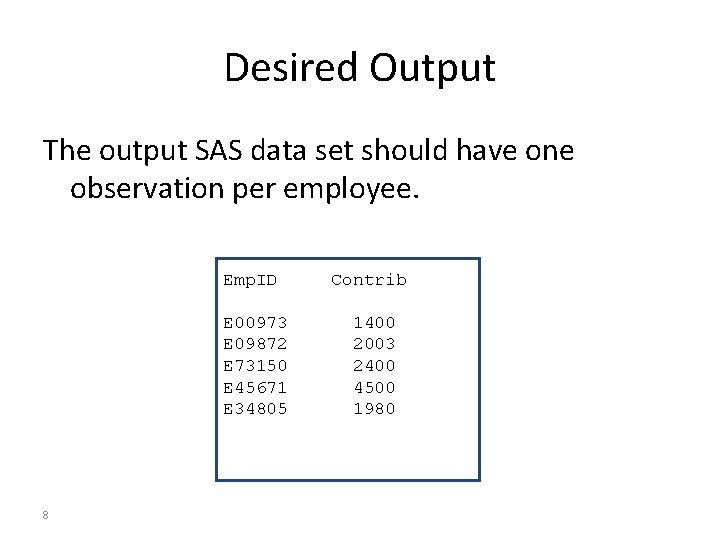 Desired Output

The output SAS data set should have one observation per employee.

| EmpID | Contrib |
|---|---|
| E00973 | 1400 |
| E09872 | 2003 |
| E73150 | 2400 |
| E45671 | 4500 |
| E34805 | 1980 |

8